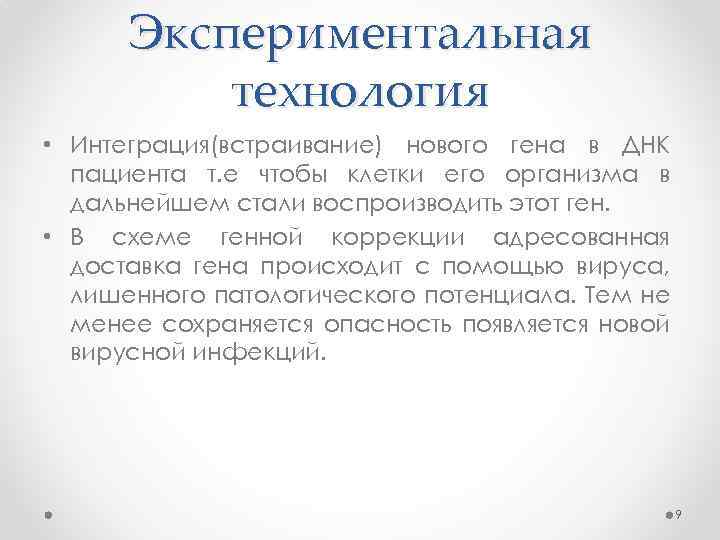 Экспериментальная технология

• Интеграция(встраивание) нового гена в ДНК пациента т.е чтобы клетки его организма в дальнейшем стали воспроизводить этот ген.
• В схеме генной коррекции адресованная доставка гена происходит с помощью вируса, лишенного патологического потенциала. Тем не менее сохраняется опасность появляется новой вирусной инфекций.

9